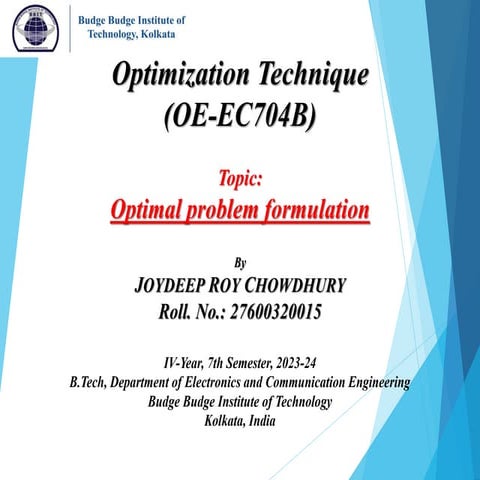 BBIT

Budge Budge Institute of Technology, Kolkata

Optimization Technique (OE-EC704B)

Topic:
Optimal problem formulation

By
JOYDEEP ROY CHOWDHURY
Roll. No.: 27600320015

IV-Year, 7th Semester, 2023-24
B.Tech, Department of Electronics and Communication Engineering
Budge Budge Institute of Technology
Kolkata, India